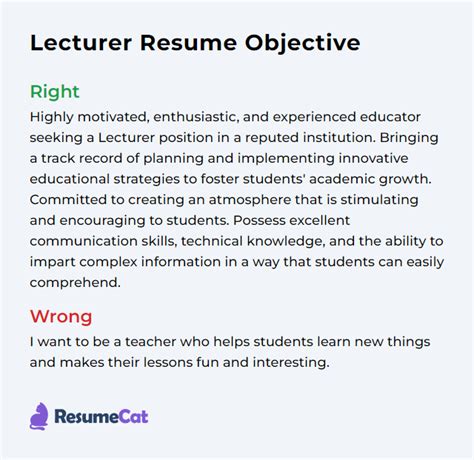 Lecturer Resume Objective

Right

Highly motivated, enthusiastic, and experienced educator seeking a Lecturer position in a reputed institution. Bringing a track record of planning and implementing innovative educational strategies to foster students' academic growth. Committed to creating an atmosphere that is stimulating and encouraging to students. Possess excellent communication skills, technical knowledge, and the ability to impart complex information in a way that students can easily comprehend.

Wrong

I want to be a teacher who helps students learn new things and makes their lessons fun and interesting.

ResumeCat